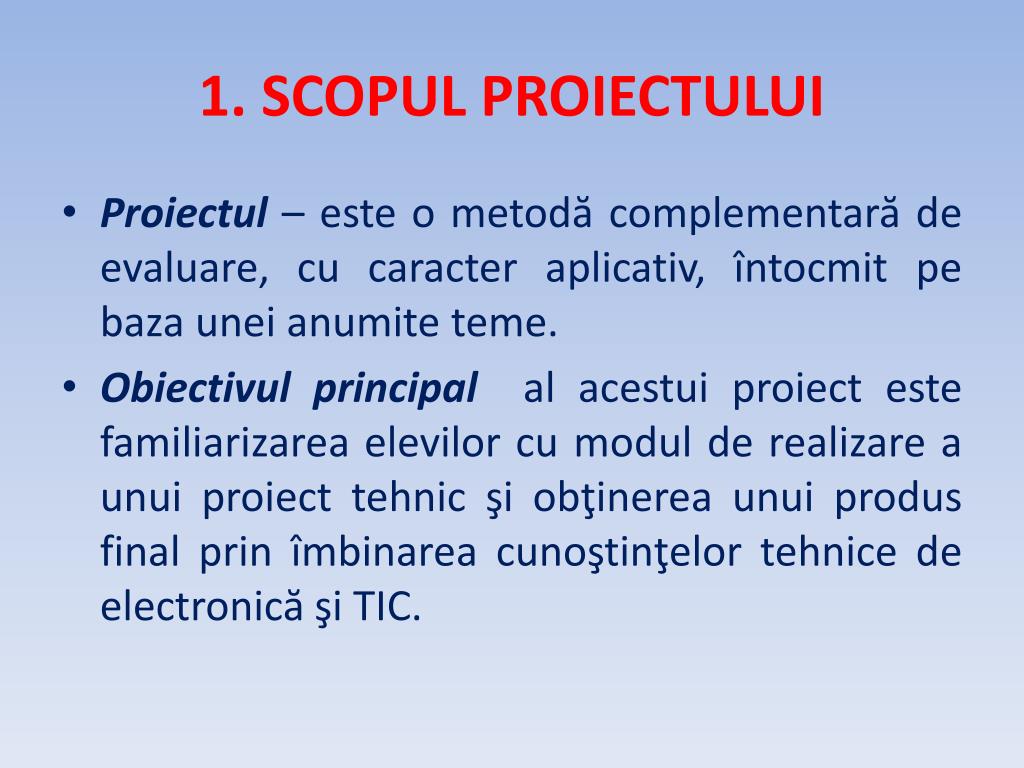 1. SCOPUL PROIECTULUI

• Proiectul – este o metodă complementară de evaluare, cu caracter aplicativ, întocmit pe baza unei anumite teme.

• Obiectivul principal al acestui proiect este familiarizarea elevilor cu modul de realizare a unui proiect tehnic şi obţinerea unui produs final prin îmbinarea cunoştinţelor tehnice de electronică şi TIC.